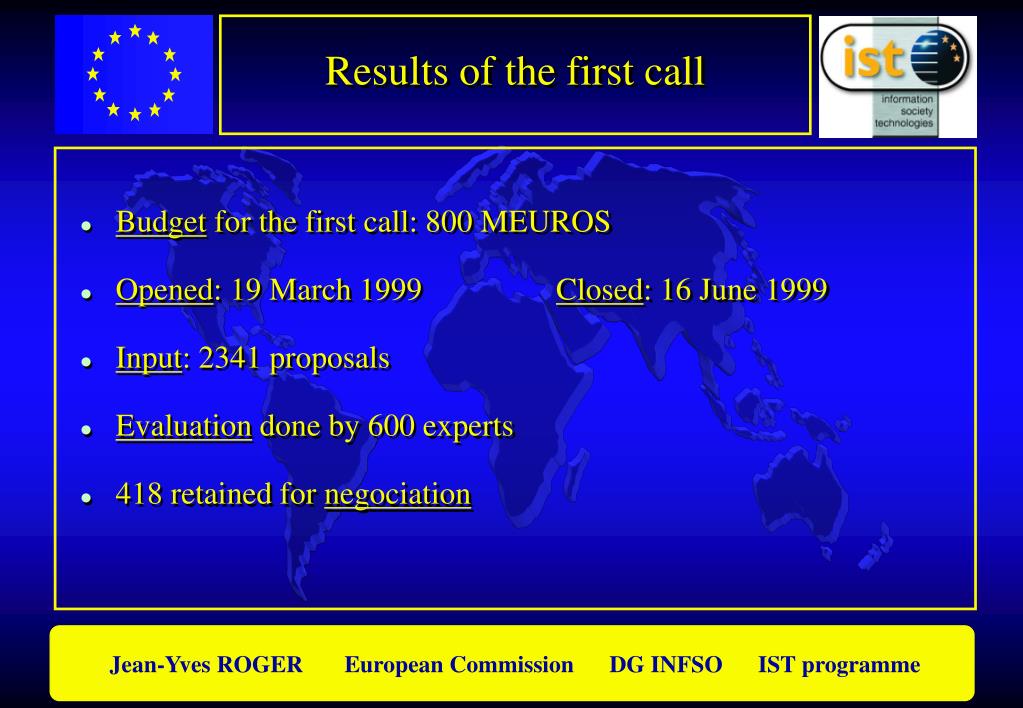 Results of the first call

ist
information society technologies

- Budget for the first call: 800 MEUROS
- Opened: 19 March 1999 Closed: 16 June 1999
- Input: 2341 proposals
- Evaluation done by 600 experts
- 418 retained for negociation

Jean-Yves ROGER European Commission DG INFSO IST programme